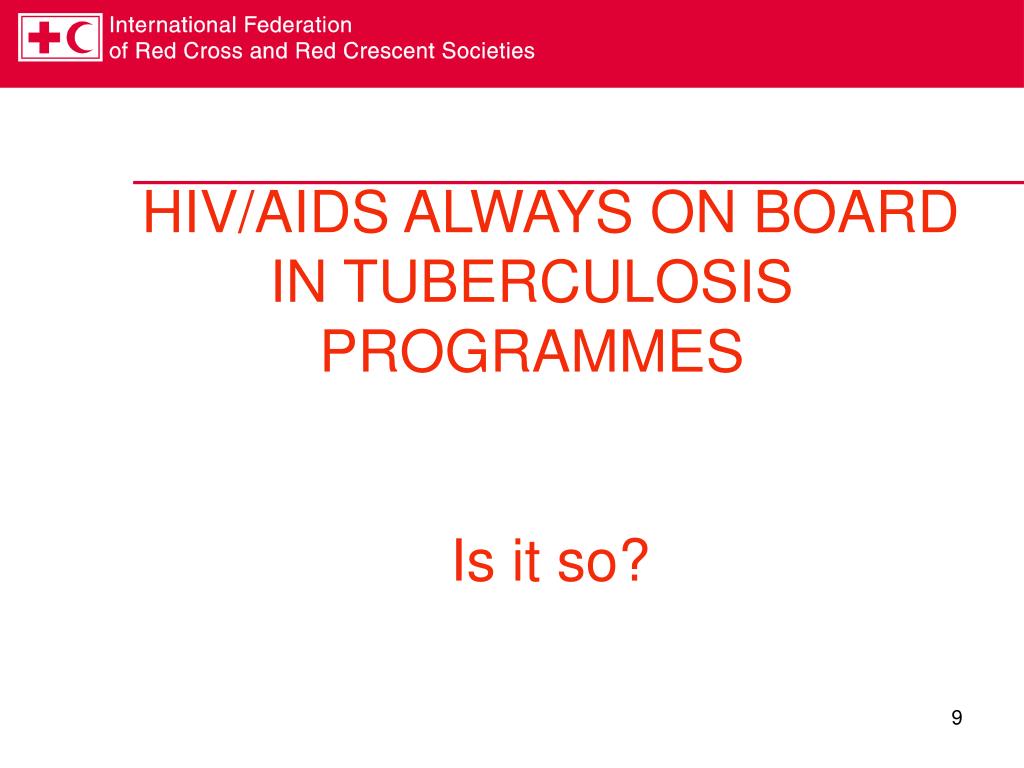 International Federation
of Red Cross and Red Crescent Societies

HIV/AIDS ALWAYS ON BOARD IN TUBERCULOSIS PROGRAMMES

Is it so?

9